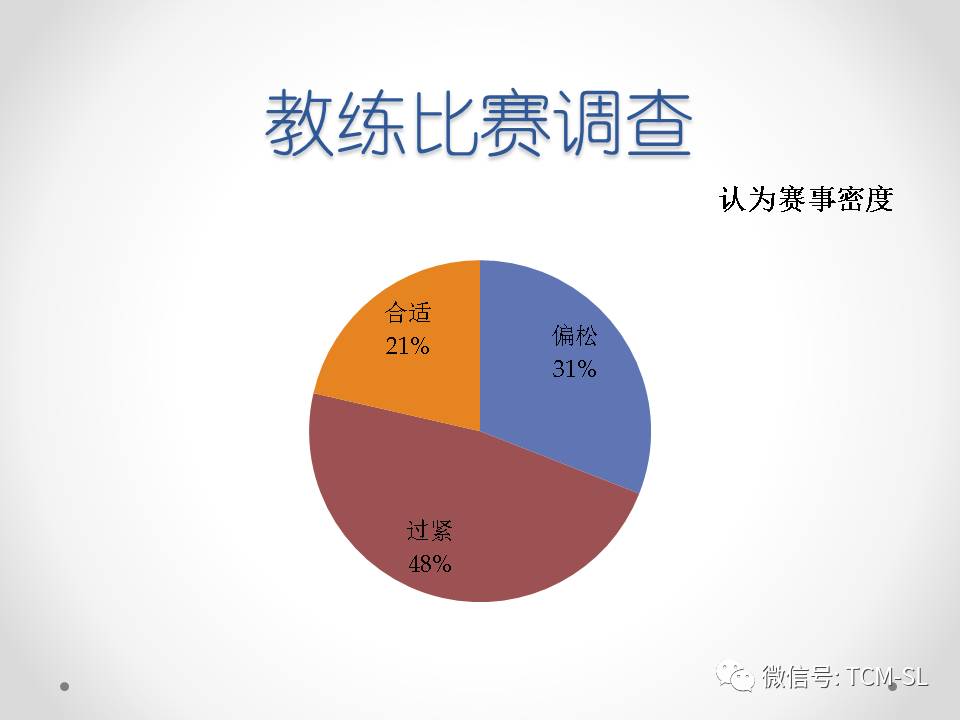 教练比赛调查

认为赛事密度

合适
21%

偏松
31%

过紧
48%

微信号: TCM-SL